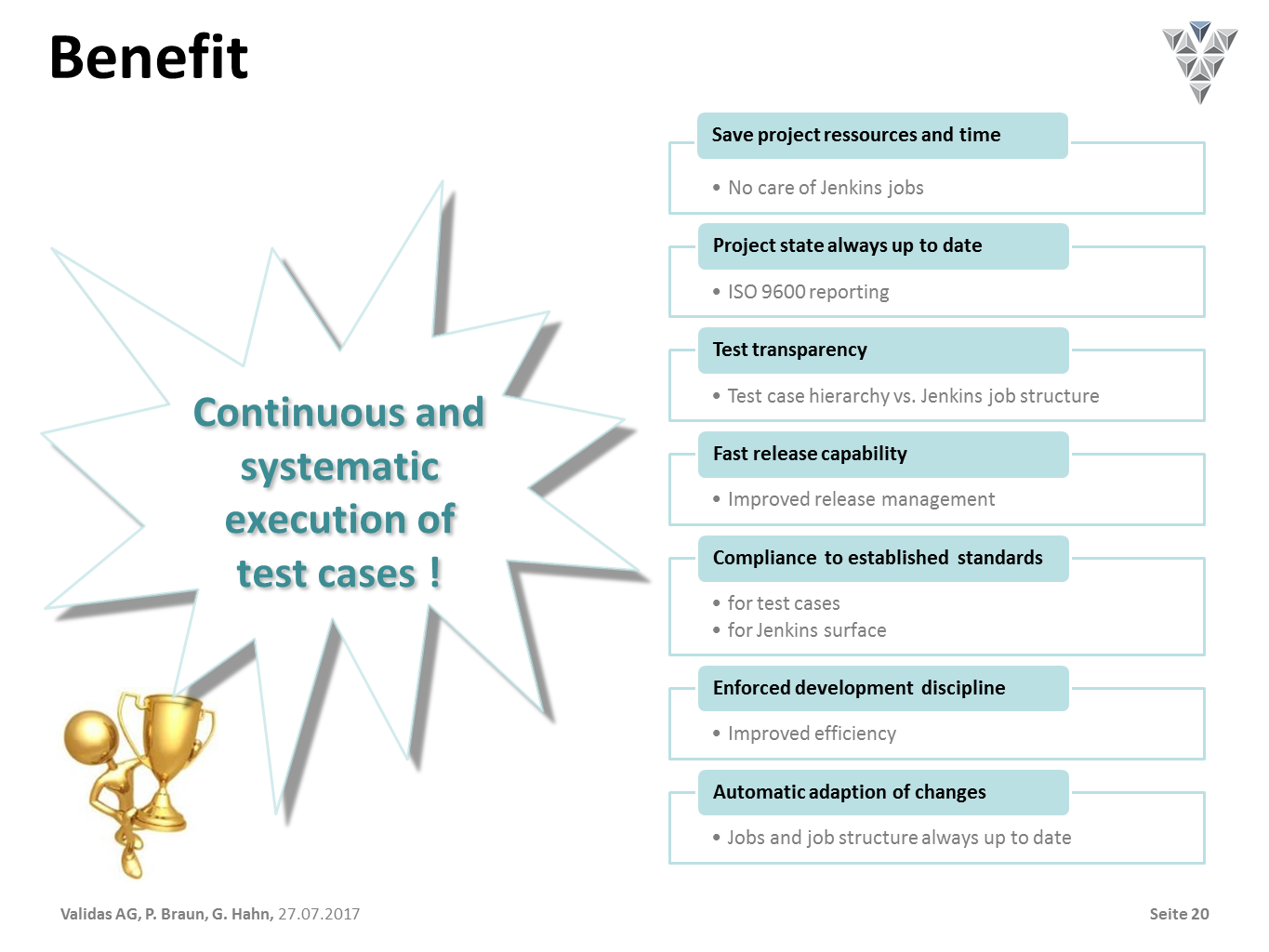 Benefit

Continuous and systematic execution of test cases !

Save project ressources and time
• No care of Jenkins jobs

Project state always up to date
• ISO 9600 reporting

Test transparency
• Test case hierarchy vs. Jenkins job structure

Fast release capability
• Improved release management

Compliance to established standards
• for test cases
• for Jenkins surface

Enforced development discipline
• Improved efficiency

Automatic adaption of changes
• Jobs and job structure always up to date

Validas AG, P. Braun, G. Hahn, 27.07.2017

Seite 20